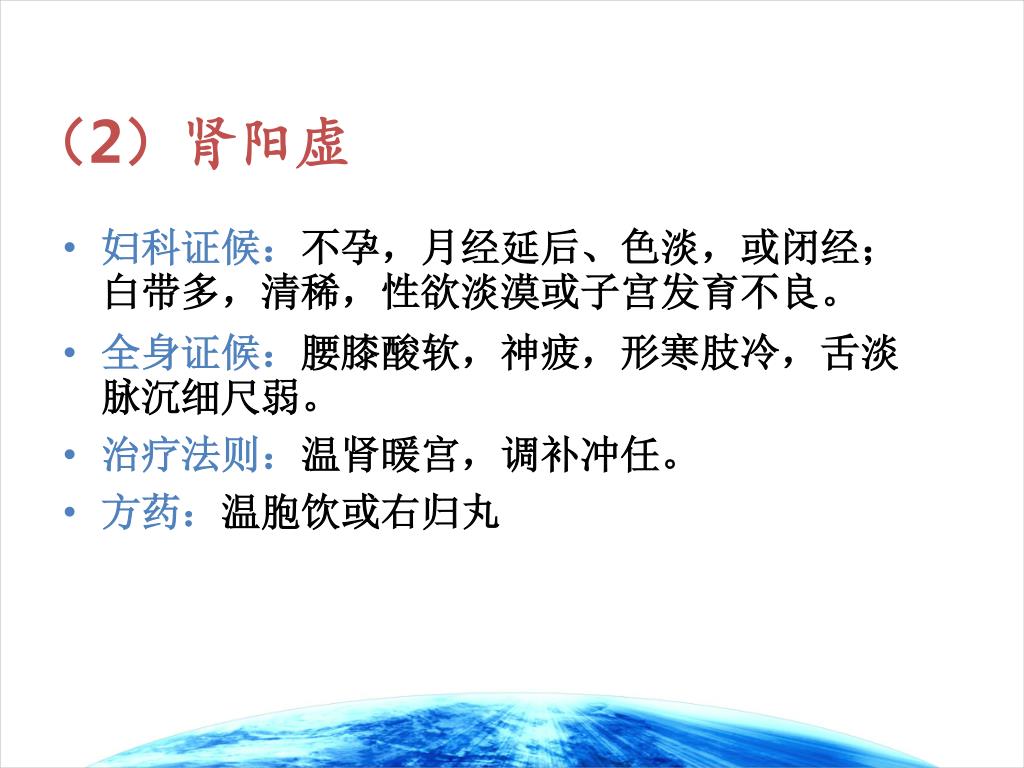 （2）肾阳虚

• 妇科证候：不孕，月经延后、色淡，或闭经；白带多，清稀，性欲淡漠或子宫发育不良。
• 全身证候：腰膝酸软，神疲，形寒肢冷，舌淡脉沉细尺弱。
• 治疗法则：温肾暖宫，调补冲任。
• 方药：温胞饮或右归丸